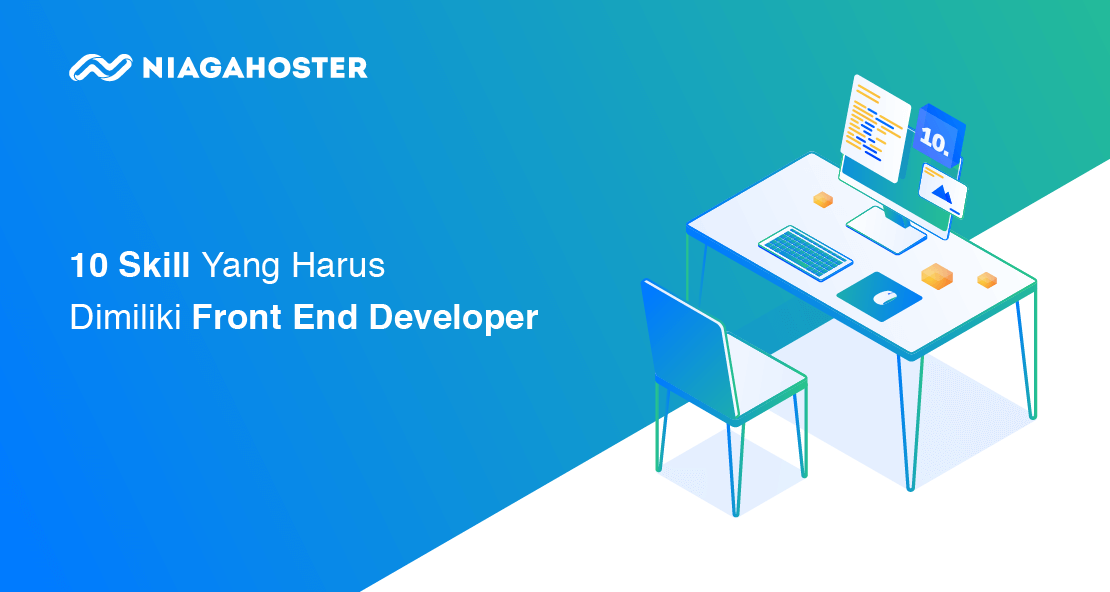 NIAGAHOSTER

10 Skill Yang Harus Dimiliki Front End Developer

10.